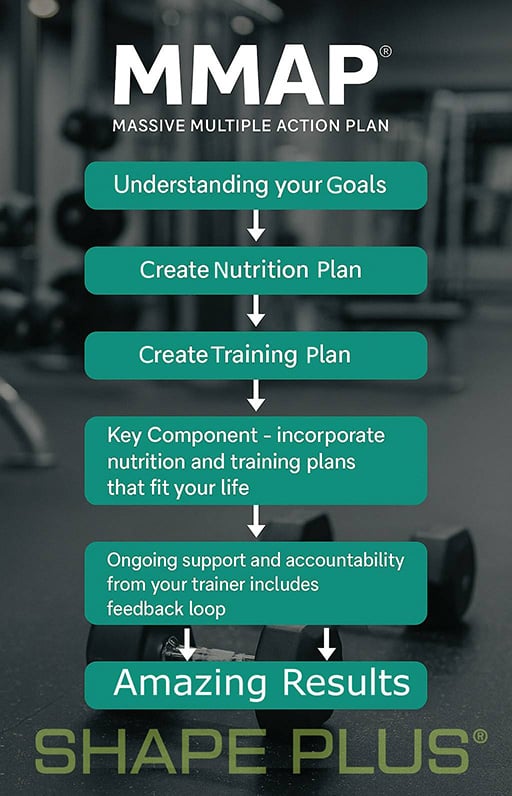 MMAP®

MASSIVE MULTIPLE ACTION PLAN

Understanding your Goals

Create Nutrition Plan

Create Training Plan

Key Component - incorporate nutrition and training plans that fit your life

Ongoing support and accountability from your trainer includes feedback loop

Amazing Results

SHAPE PLUS®